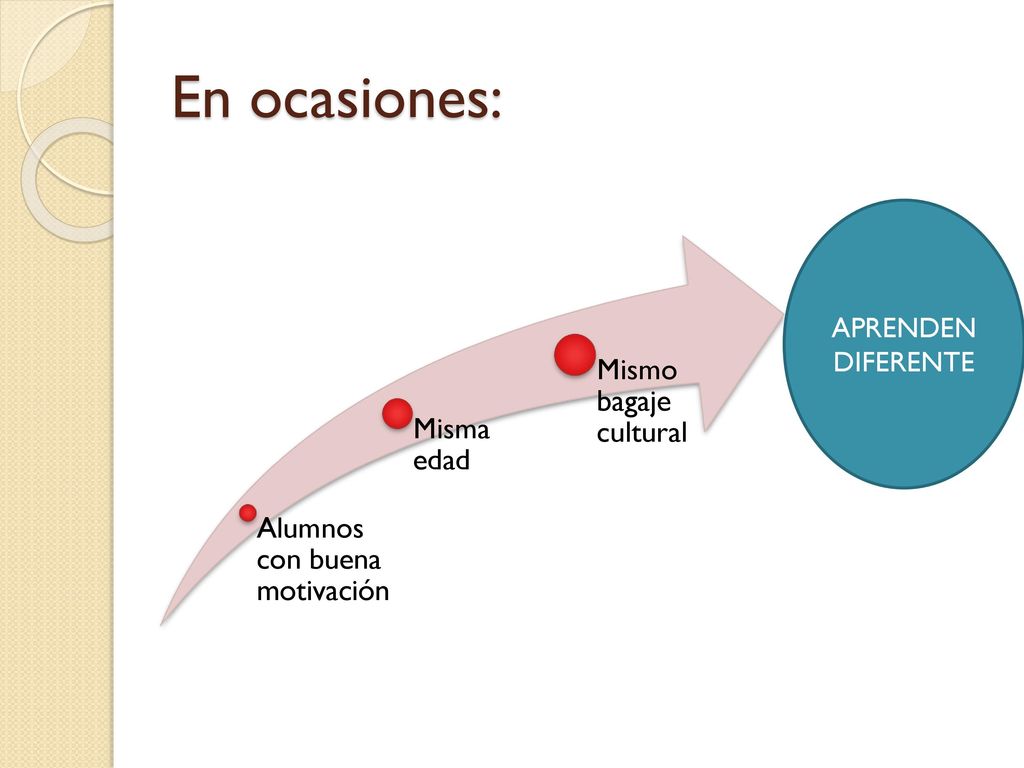 En ocasiones:

Alumnos con buena motivación

Misma edad

Mismo bagaje cultural

APRENDEN DIFERENTE